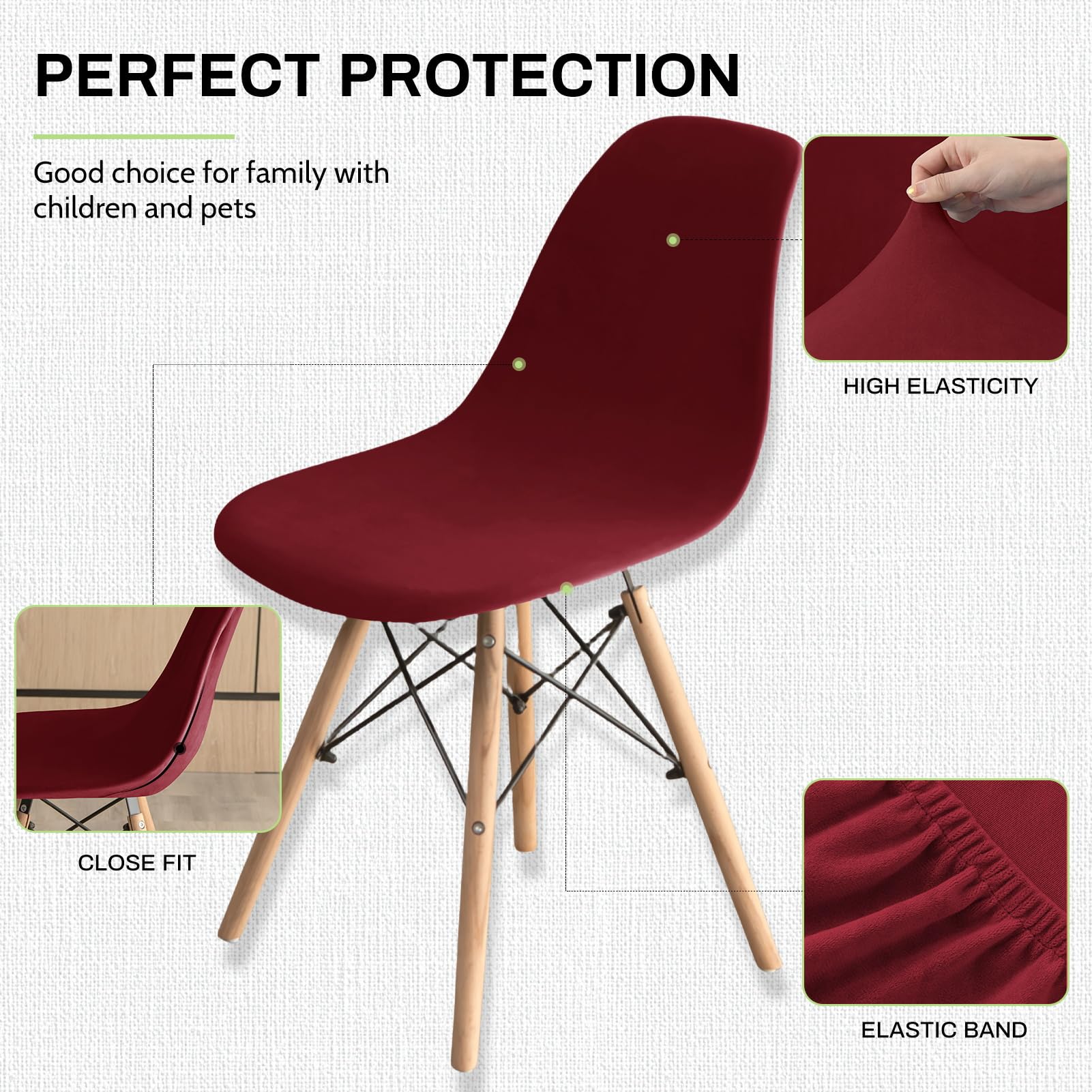 PERFECT PROTECTION

Good choice for family with children and pets

HIGH ELASTICITY

CLOSE FIT

ELASTIC BAND